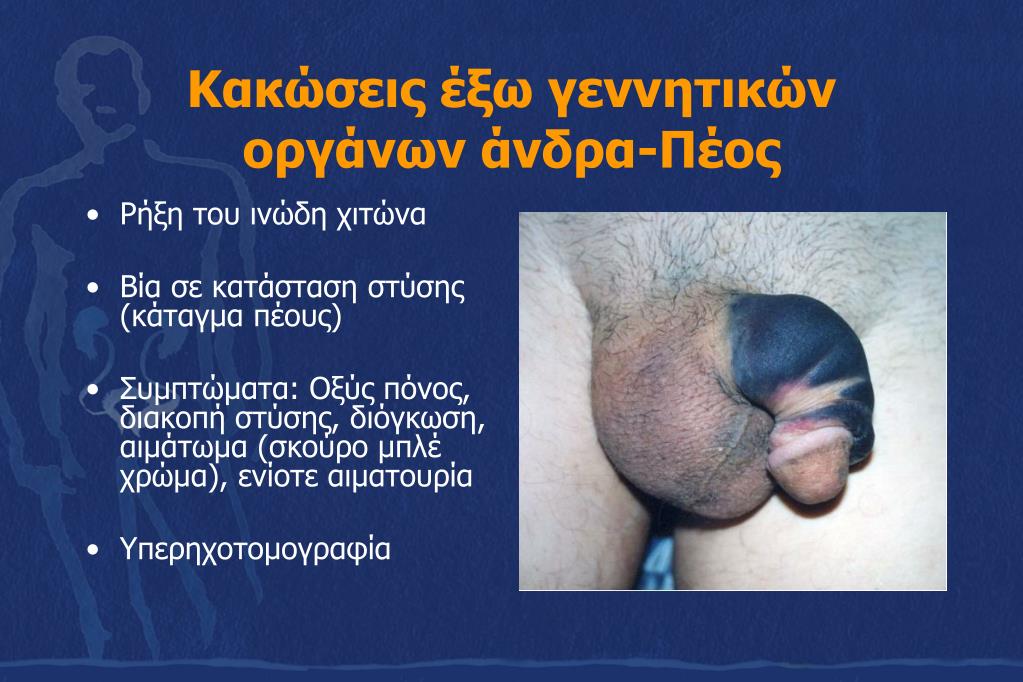 Κακώσεις έξω γεννητικών οργάνων άνδρα-Πέος

• Ρήξη του ινώδη χιτώνα

• Βία σε κατάσταση στύσης (κάταγμα πέους)

• Συμπτώματα: Οξύς πόνος, διακοπή στύσης, διόγκωση, αιμάτωμα (σκούρο μπλέ χρώμα), ενίοτε αιματουρία

• Υπερηχοτομογραφία